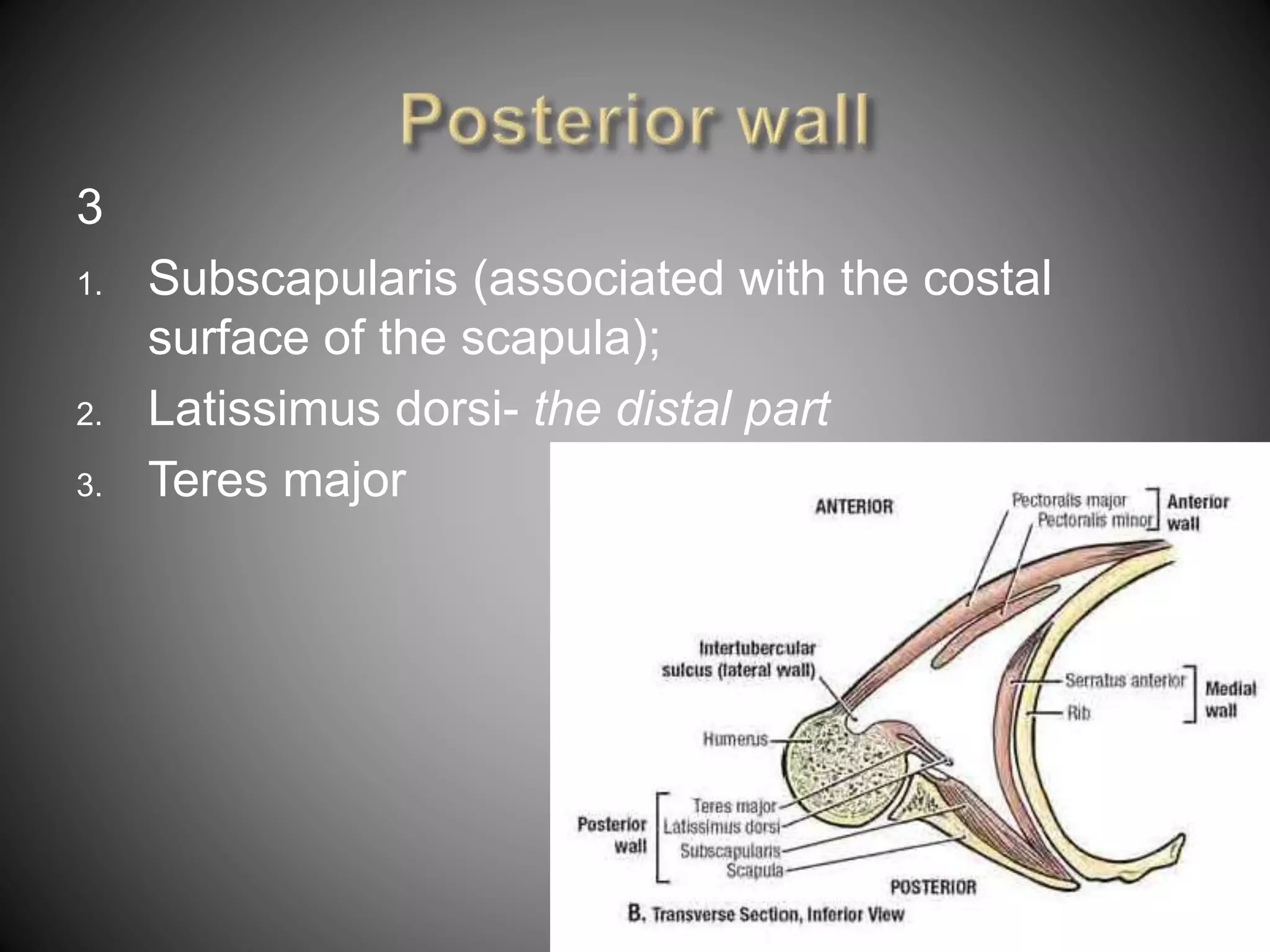 Posterior wall

3

1. Subscapularis (associated with the costal surface of the scapula);
2. Latissimus dorsi- the distal part
3. Teres major

ANTERIOR

Pectoralis major
Pectoralis minor
Anterior wall

Intertubercular sulcus (lateral wall)

Serratus anterior
Rib
Medial wall

Humerus

Posterior wall
Teres major
Latissimus dorsi
Subscapularis
Scapula

POSTERIOR

B. Transverse Section, Inferior View